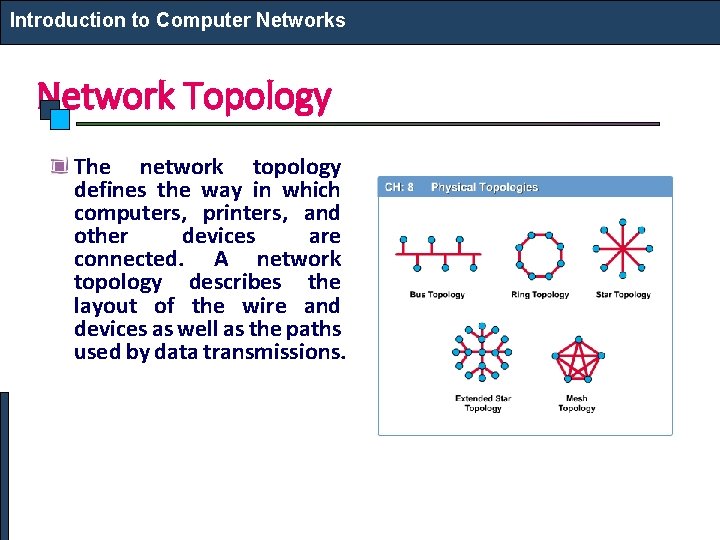 Introduction to Computer Networks

Network Topology

The network topology defines the way in which computers, printers, and other devices are connected. A network topology describes the layout of the wire and devices as well as the paths used by data transmissions.

CH: 8 Physical Topologies

Bus Topology

Ring Topology

Star Topology

Extended Star Topology

Mesh Topology